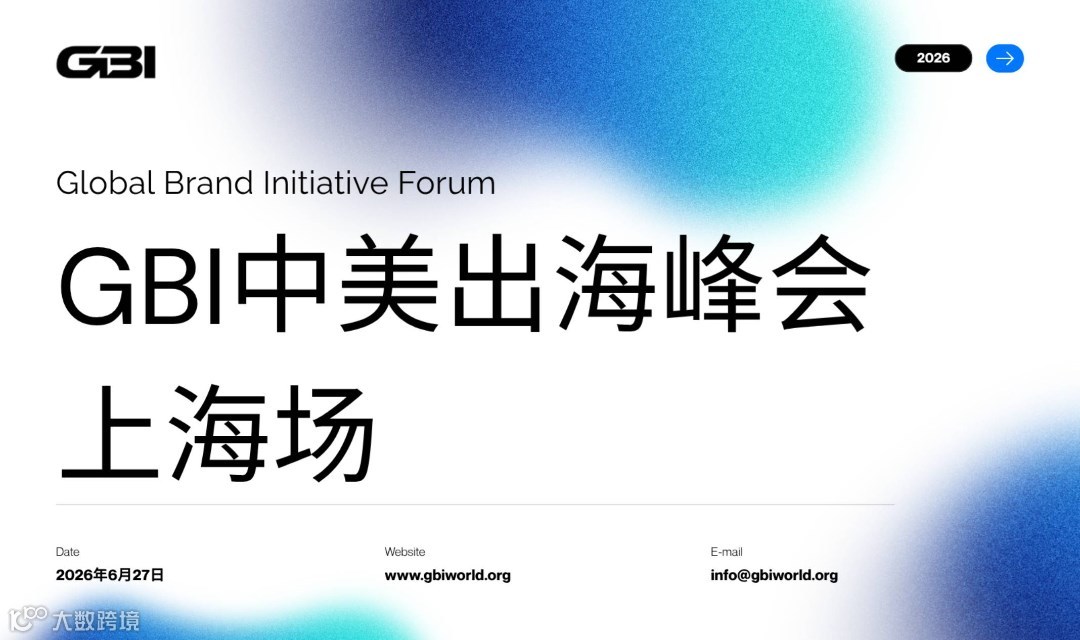 GBI

2026

Global Brand Initiative Forum

GBI中美出海峰会

上海场

Date
2026年6月27日

Website
www.gbiworld.org

E-mail
info@gbiworld.org

大数跨境